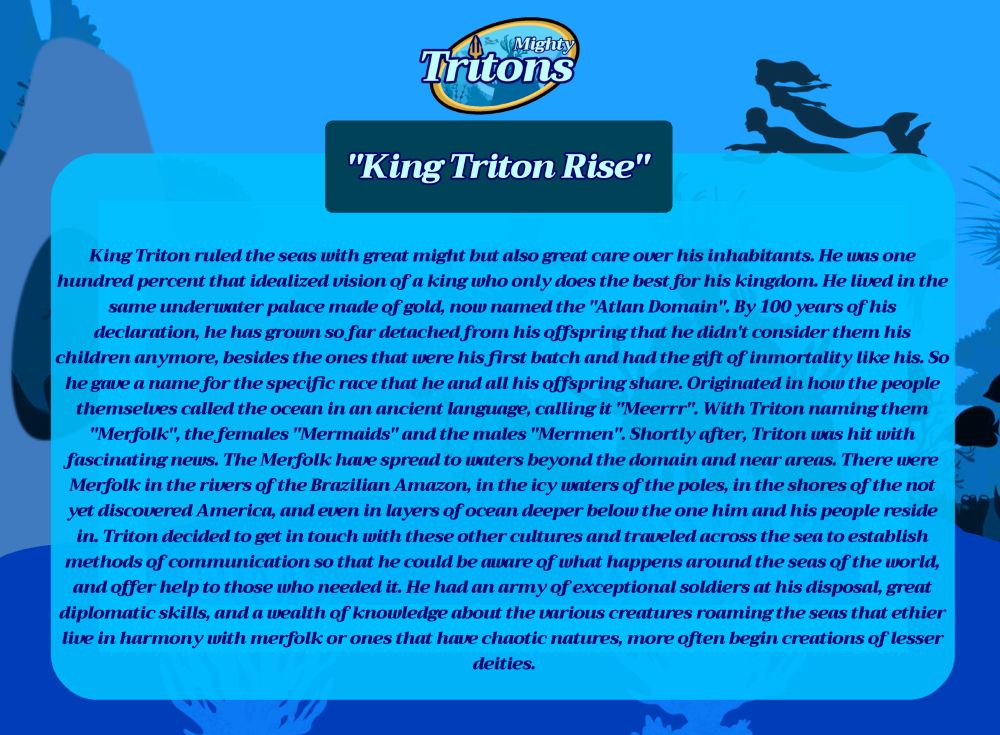 Mighty Tritons

"King Triton Rise"

King Triton ruled the seas with great might but also great care over his inhabitants. He was one hundred percent that idealized vision of a king who only does the best for his kingdom. He lived in the same underwater palace made of gold, now named the "Atlan Domain". By 100 years of his declaration, he has grown so far detached from his offspring that he didn't consider them his children anymore, besides the ones that were his first batch and had the gift of inmortality like his. So he gave a name for the specific race that he and all his offspring share. Originated in how the people themselves called the ocean in an ancient language, calling it "Meerrr". With Triton naming them "Merfolk", the females "Mermaids" and the males "Mermen". Shortly after, Triton was hit with fascinating news. The Merfolk have spread to waters beyond the domain and near areas. There were Merfolk in the rivers of the Brazilian Amazon, in the icy waters of the poles, in the shores of the not yet discovered America, and even in layers of ocean deeper below the one him and his people reside in. Triton decided to get in touch with these other cultures and traveled across the sea to establish methods of communication so that he could be aware of what happens around the seas of the world, and offer help to those who needed it. He had an army of exceptional soldiers at his disposal, great diplomatic skills, and a wealth of knowledge about the various creatures roaming the seas that ethier live in harmony with merfolk or ones that have chaotic natures, more often begin creations of lesser deities.